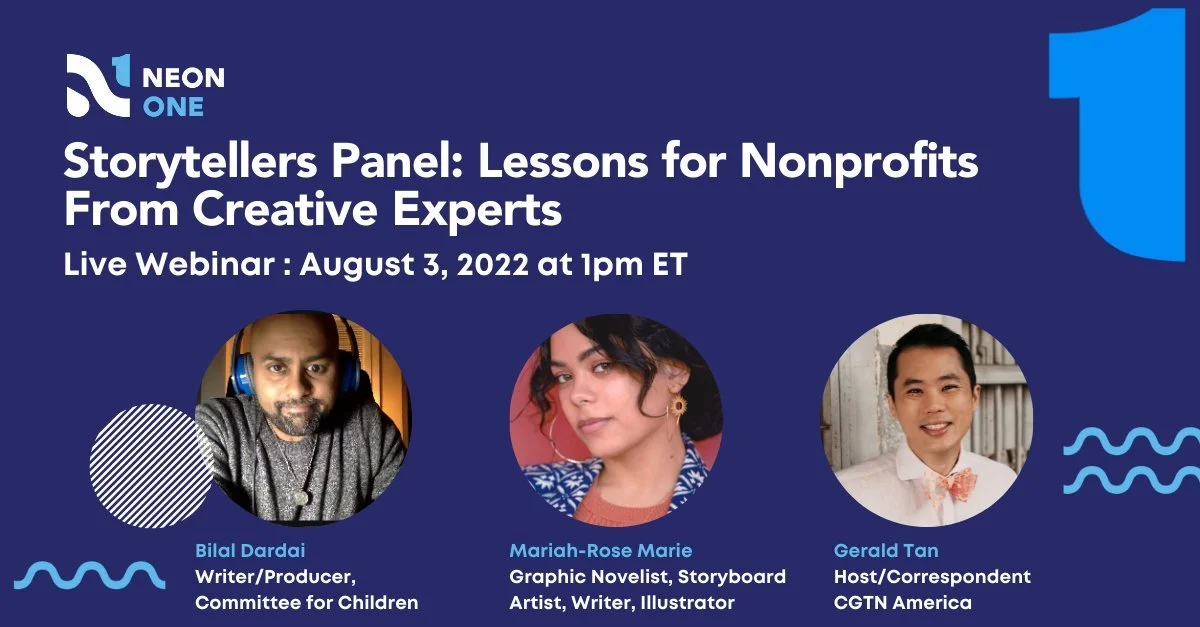 NEON ONE

Storytellers Panel: Lessons for Nonprofits From Creative Experts

Live Webinar : August 3, 2022 at 1pm ET

Bilal Dardai
Writer/Producer, Committee for Children

Mariah-Rose Marie
Graphic Novelist, Storyboard Artist, Writer, Illustrator

Gerald Tan
Host/Correspondent CGTN America